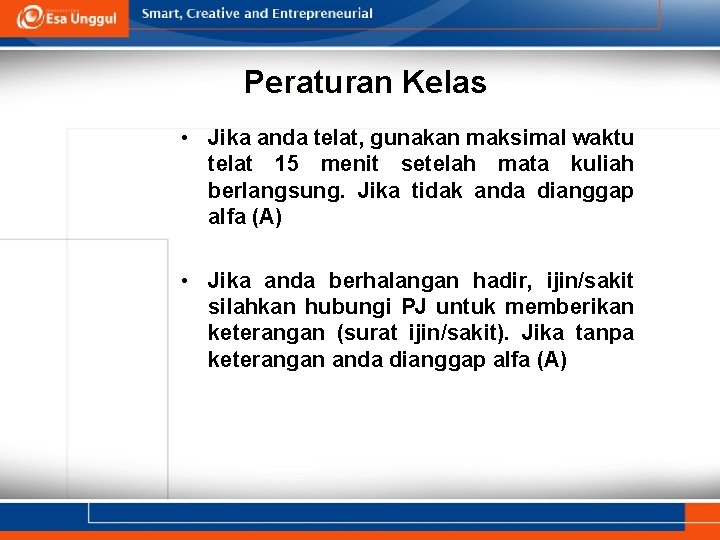 Esa Unggul

Smart, Creative and Entrepreneurial

Peraturan Kelas

• Jika anda telat, gunakan maksimal waktu telat 15 menit setelah mata kuliah berlangsung. Jika tidak anda dianggap alfa (A)

• Jika anda berhalangan hadir, ijin/sakit silahkan hubungi PJ untuk memberikan keterangan (surat ijin/sakit). Jika tanpa keterangan anda dianggap alfa (A)